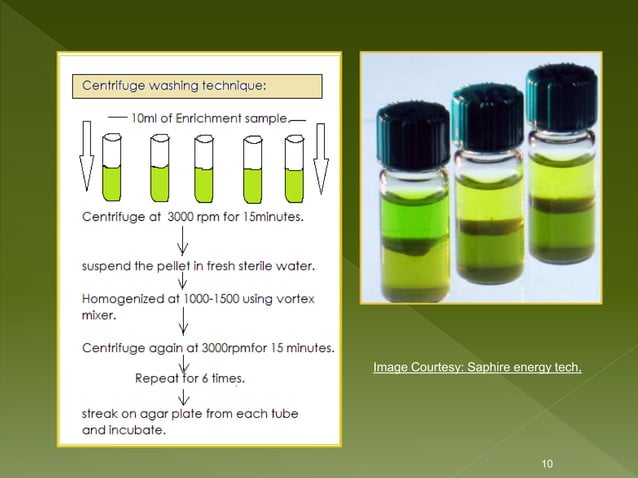 Centrifuge washing technique:

10ml of Enrichment sample.

Centrifuge at 3000 rpm for 15minutes.

suspend the pellet in fresh sterile water.

Homogenized at 1000-1500 using vortex mixer.

Centrifuge again at 3000rpmfor 15 minutes.

Repeat for 6 times.

streak on agar plate from each tube and incubate.

Image Courtesy: Saphire energy tech.

10